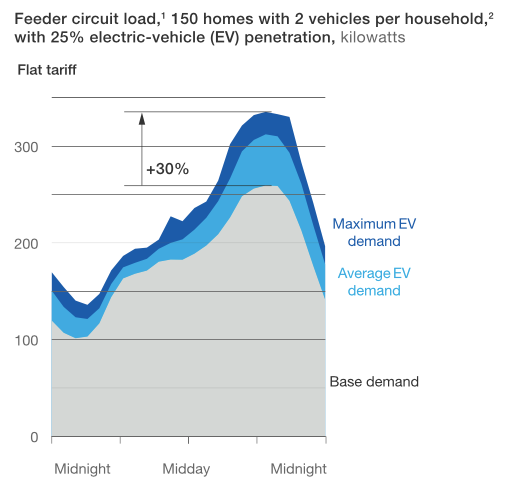 Feeder circuit load,$^1$ 150 homes with 2 vehicles per household,$^2$ with 25% electric-vehicle (EV) penetration, kilowatts

Flat tariff

300

200

100

0

+30%

Maximum EV demand

Average EV demand

Base demand

Midnight

Midday

Midnight